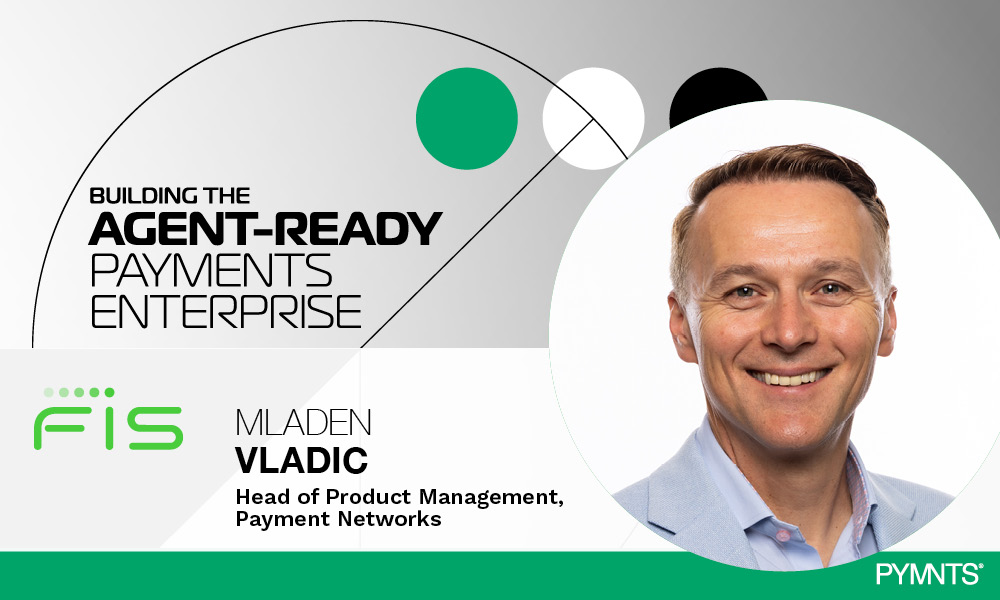 BUILDING THE
AGENT-READY
PAYMENTS
ENTERPRISE

FIS

MLADEN
VLADIC
Head of Product Management, Payment Networks

PYMNTS®